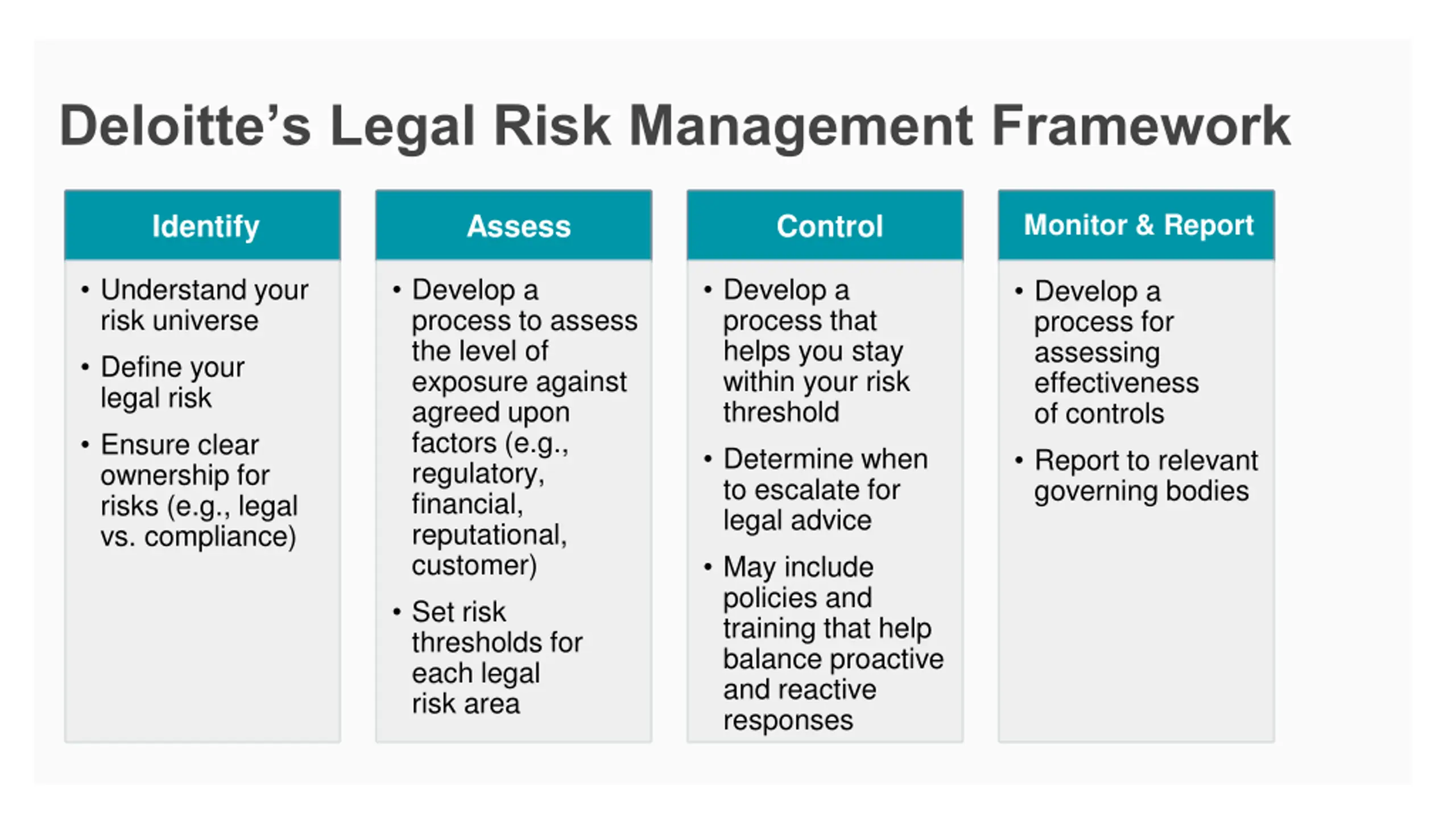 Deloitte's Legal Risk Management Framework

Identify

• Understand your risk universe
• Define your legal risk
• Ensure clear ownership for risks (e.g., legal vs. compliance)

Assess

• Develop a process to assess the level of exposure against agreed upon factors (e.g., regulatory, financial, reputational, customer)
• Set risk thresholds for each legal risk area

Control

• Develop a process that helps you stay within your risk threshold
• Determine when to escalate for legal advice
• May include policies and training that help balance proactive and reactive responses

Monitor & Report

• Develop a process for assessing effectiveness of controls
• Report to relevant governing bodies